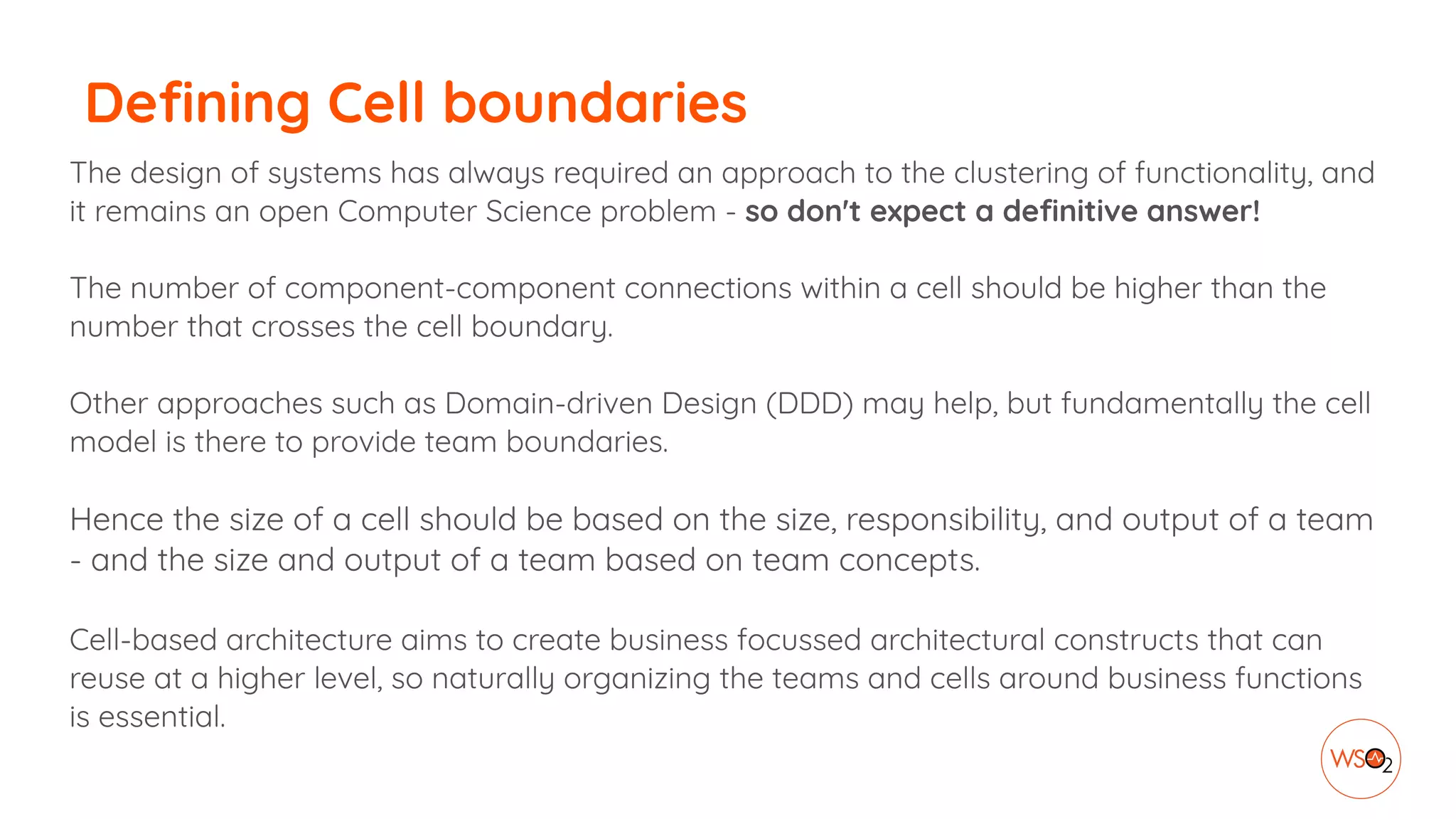 Defining Cell boundaries

The design of systems has always required an approach to the clustering of functionality, and it remains an open Computer Science problem - so don't expect a definitive answer!

The number of component-component connections within a cell should be higher than the number that crosses the cell boundary.

Other approaches such as Domain-driven Design (DDD) may help, but fundamentally the cell model is there to provide team boundaries.

Hence the size of a cell should be based on the size, responsibility, and output of a team - and the size and output of a team based on team concepts.

Cell-based architecture aims to create business focussed architectural constructs that can reuse at a higher level, so naturally organizing the teams and cells around business functions is essential.

WSO2